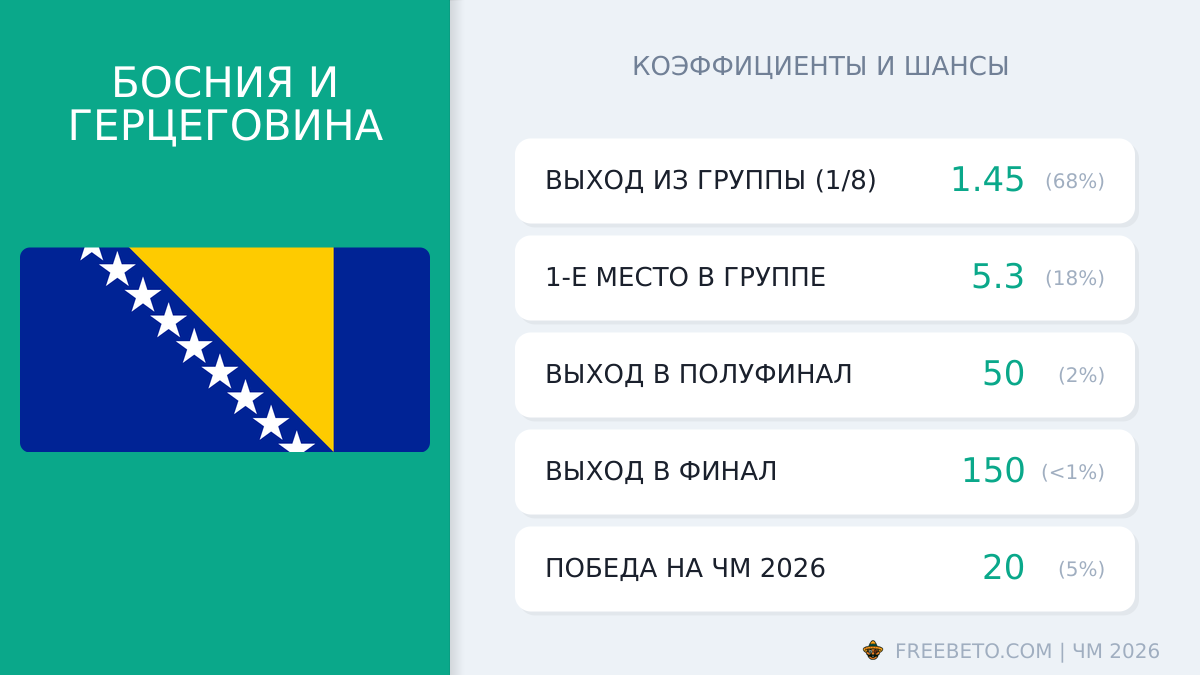 БОСНИЯ И ГЕРЦЕГОВИНА

КОЭФФИЦИЕНТЫ И ШАНСЫ

ВЫХОД ИЗ ГРУППЫ (1/8) 1.45 (68%)

1-Е МЕСТО В ГРУППЕ 5.3 (18%)

ВЫХОД В ПОЛУФИНАЛ 50 (2%)

ВЫХОД В ФИНАЛ 150 (<1%)

ПОБЕДА НА ЧМ 2026 20 (5%)

FREEBETO.COM | ЧМ 2026